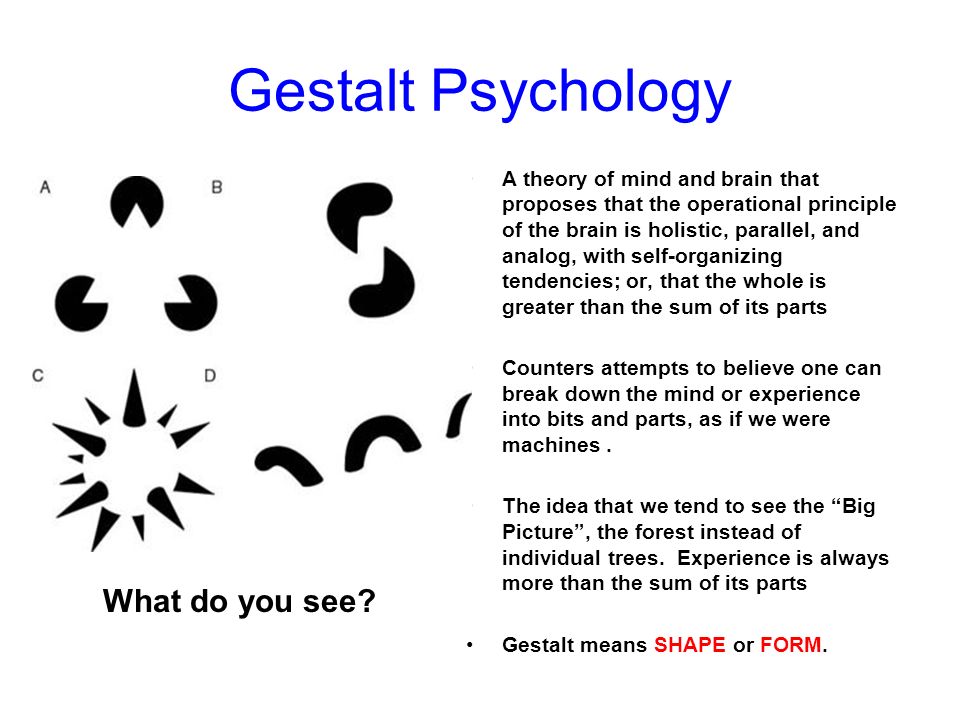 Gestalt Psychology

A

B

C

D

What do you see?

A theory of mind and brain that proposes that the operational principle of the brain is holistic, parallel, and analog, with self-organizing tendencies; or, that the whole is greater than the sum of its parts

Counters attempts to believe one can break down the mind or experience into bits and parts, as if we were machines .

The idea that we tend to see the “Big Picture”, the forest instead of individual trees. Experience is always more than the sum of its parts

• Gestalt means SHAPE or FORM.